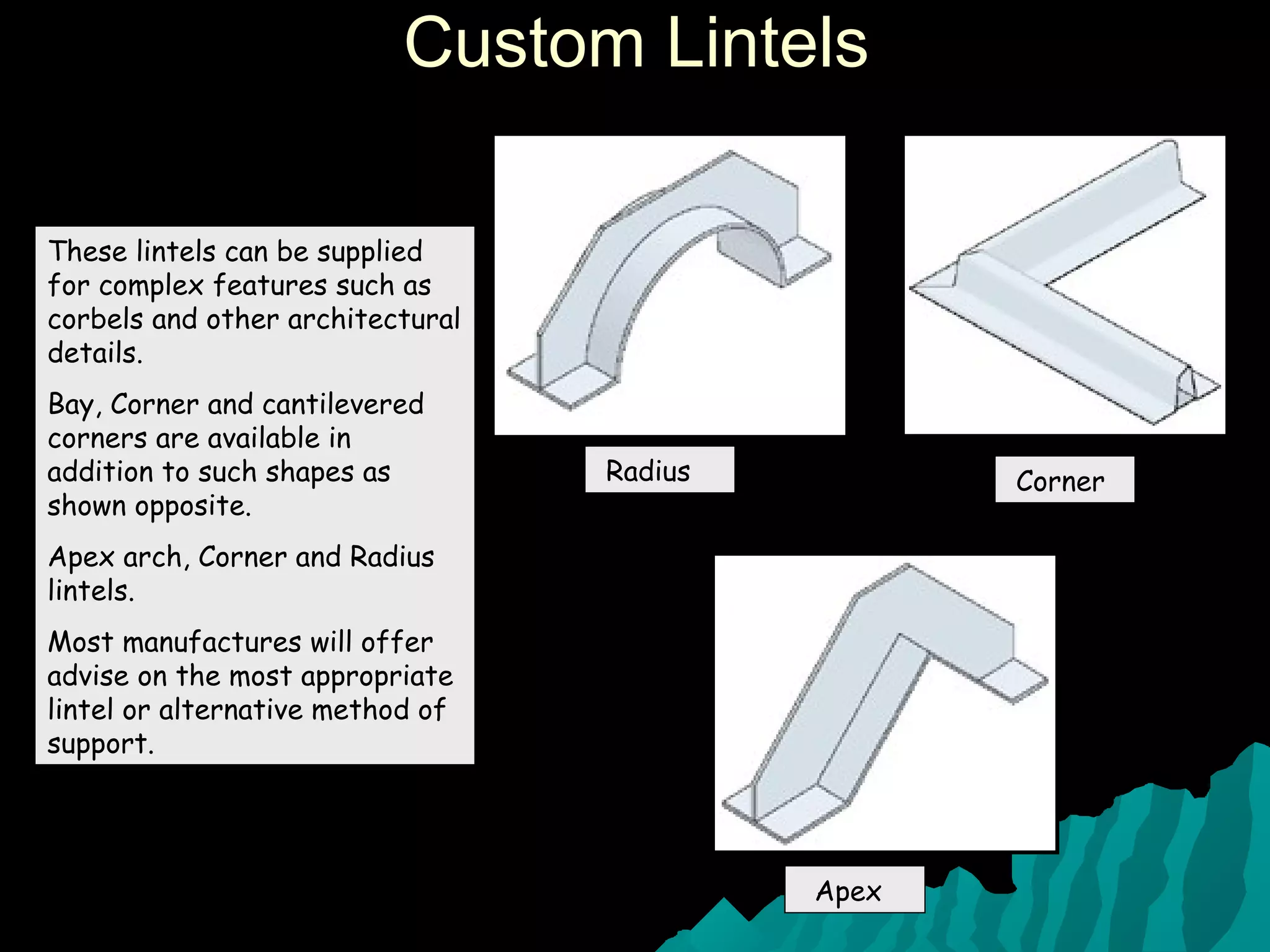 Custom Lintels

These lintels can be supplied for complex features such as corbels and other architectural details.

Bay, Corner and cantilevered corners are available in addition to such shapes as shown opposite.

Apex arch, Corner and Radius lintels.

Most manufactures will offer advise on the most appropriate lintel or alternative method of support.

Radius

Corner

Apex